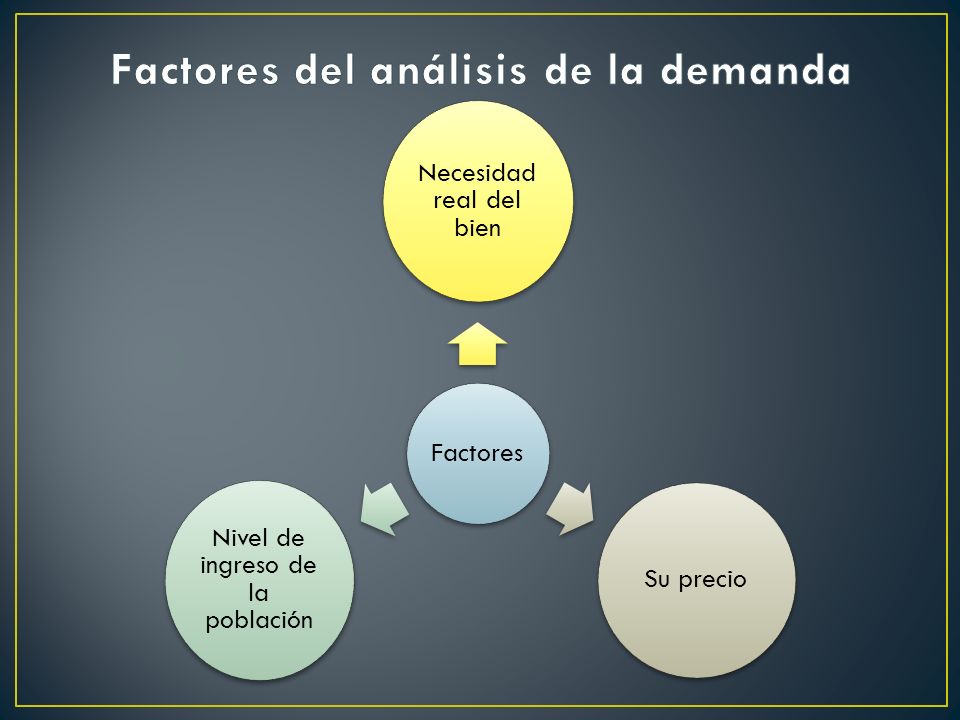 Factores del análisis de la demanda

Necesidad real del bien

Factores

Nivel de ingreso de la población

Su precio